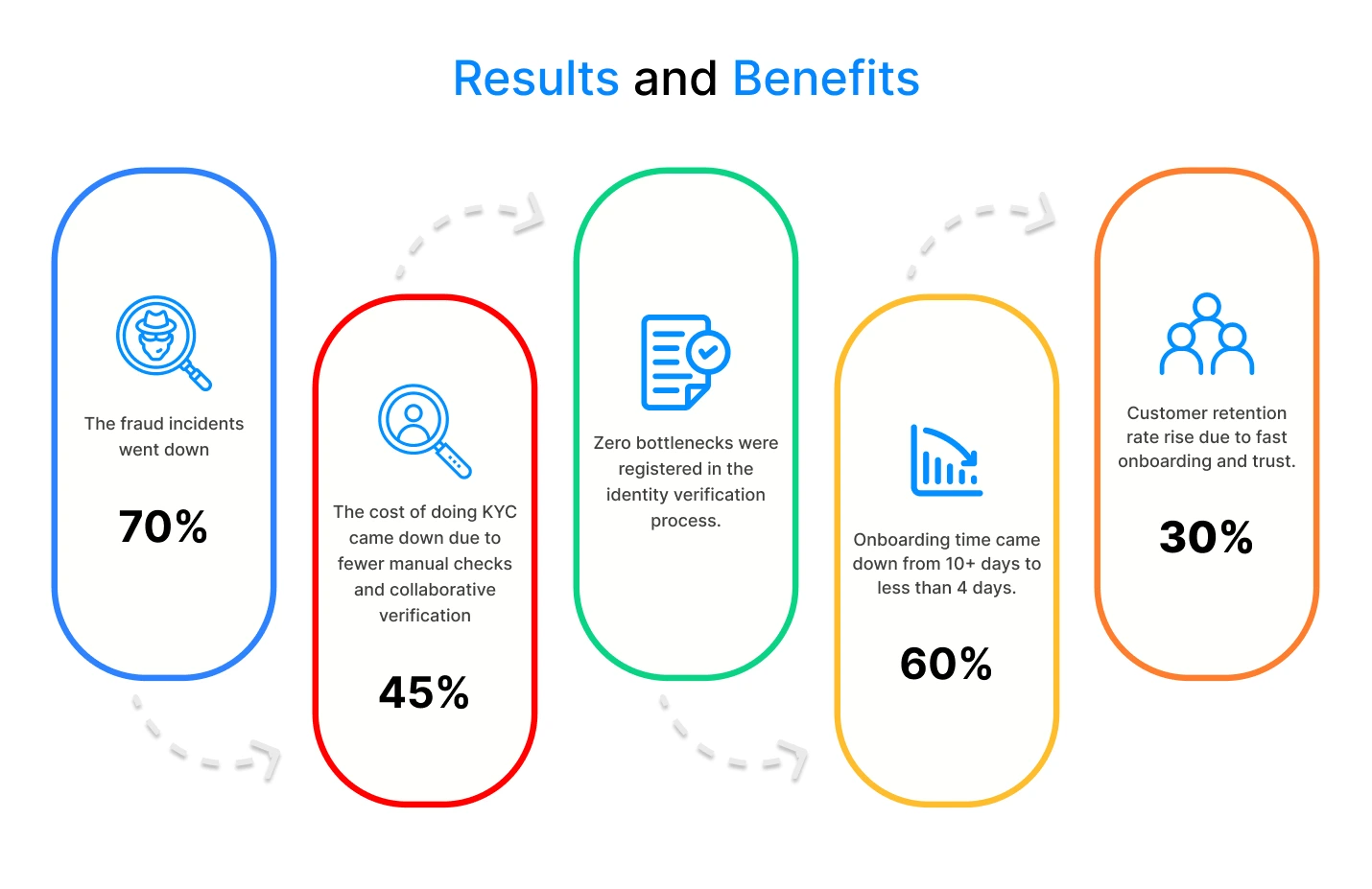 Results and Benefits

The fraud incidents went down

70%

The cost of doing KYC came down due to fewer manual checks and collaborative verification

45%

Zero bottlenecks were registered in the identity verification process.

Onboarding time came down from 10+ days to less than 4 days.

60%

Customer retention rate rise due to fast onboarding and trust.

30%